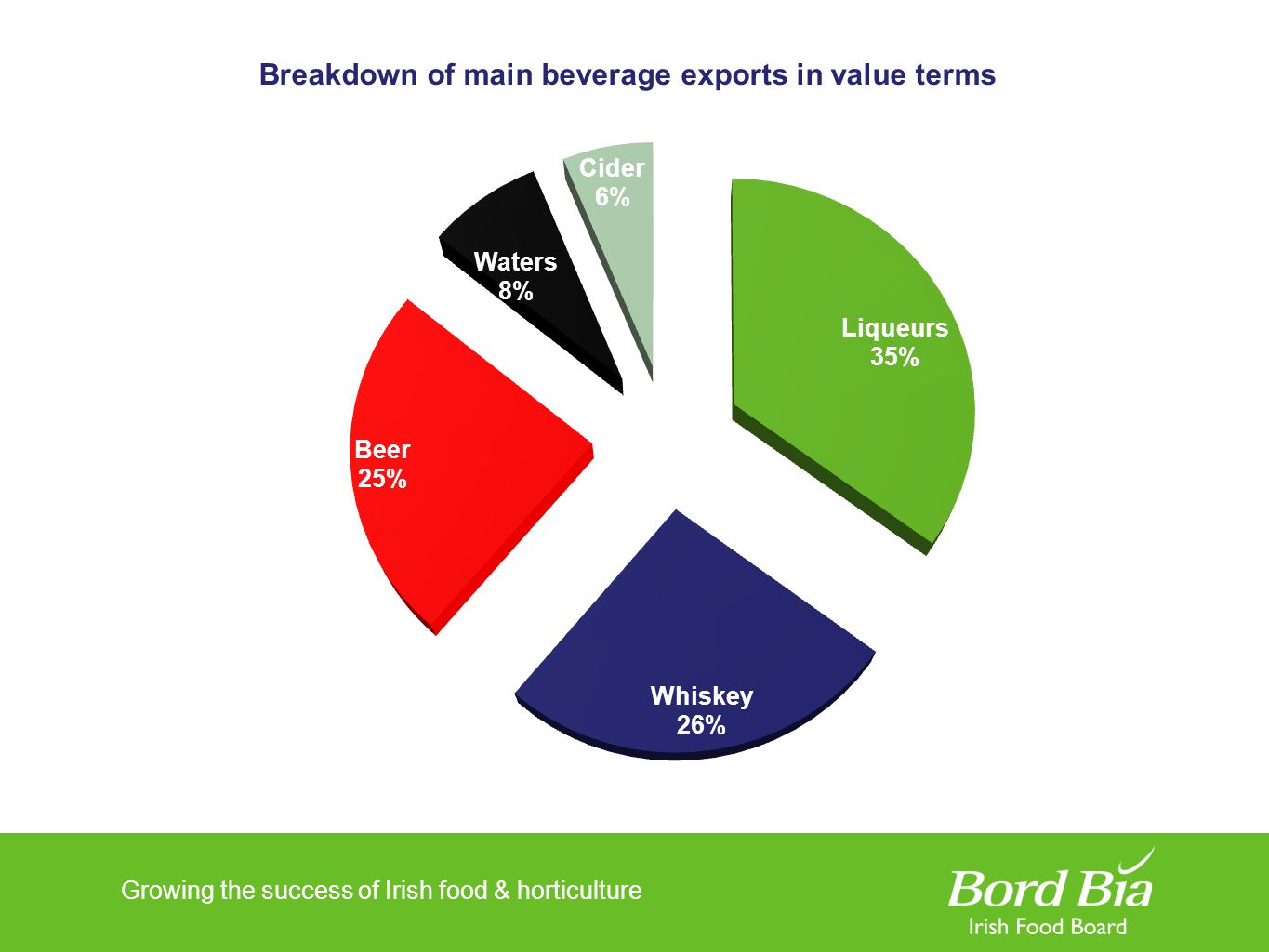 Breakdown of main beverage exports in value terms

Cider
6%

Waters
8%

Liqueurs
35%

Beer
25%

Whiskey
26%

Growing the success of Irish food & horticulture

Bord Bia
Irish Food Board